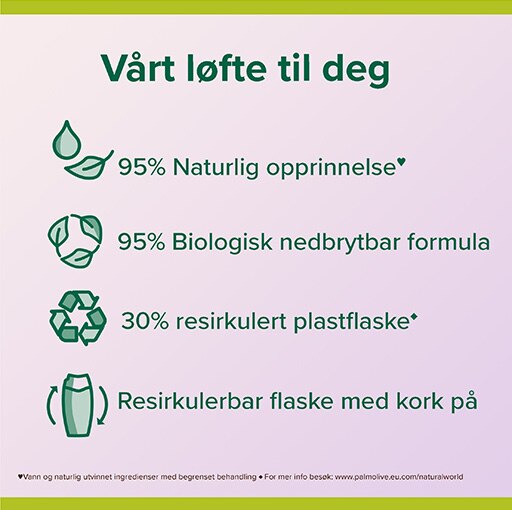 Vårt løfte til deg

95% Naturlig opprinnelse♥

95% Biologisk nedbrytbar formula

30% resirkulert plastflaske◆

Resirkulerbar flaske med kork på

♥Vann og naturlig utvinnet ingredienser med begrenset behandling ◆ For mer info besøk: www.palmolive.eu.com/naturalworld